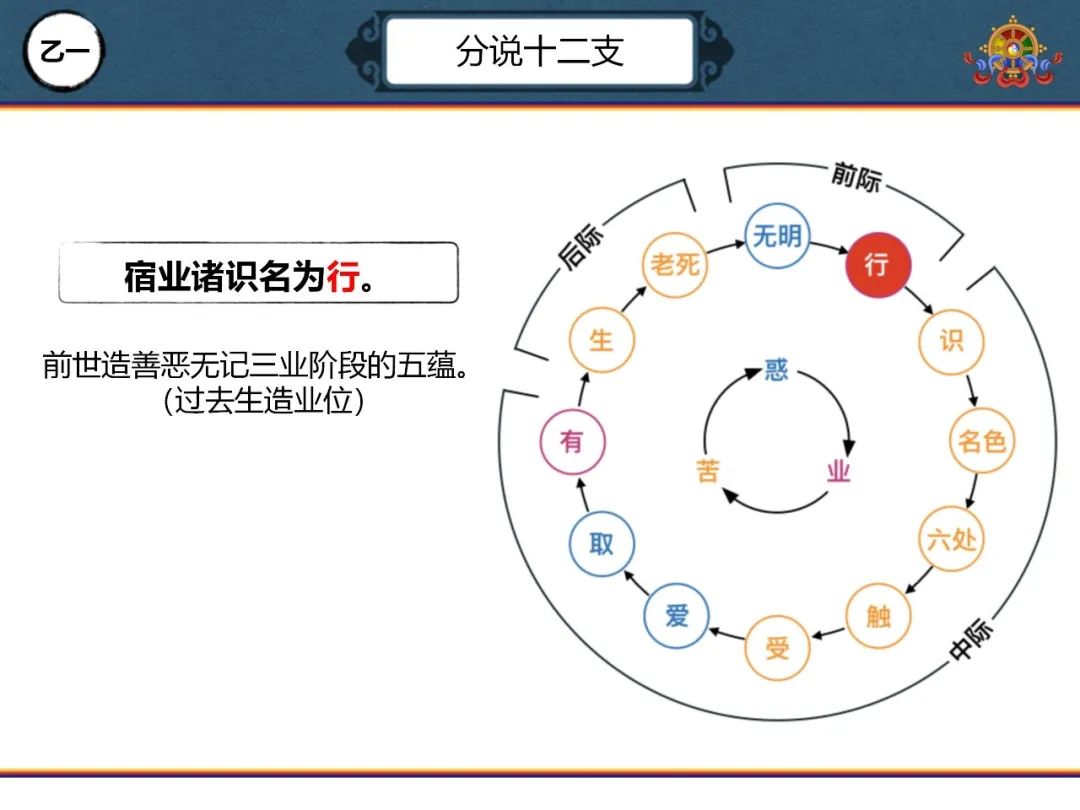 乙一

分说十二支

宿业诸识名为行。

前世造善恶无记三业阶段的五蕴。
(过去生造业位)

前际

后际

中际

无明

行

识

名色

六处

触

受

爱

取

有

生

老死

惑

业

苦